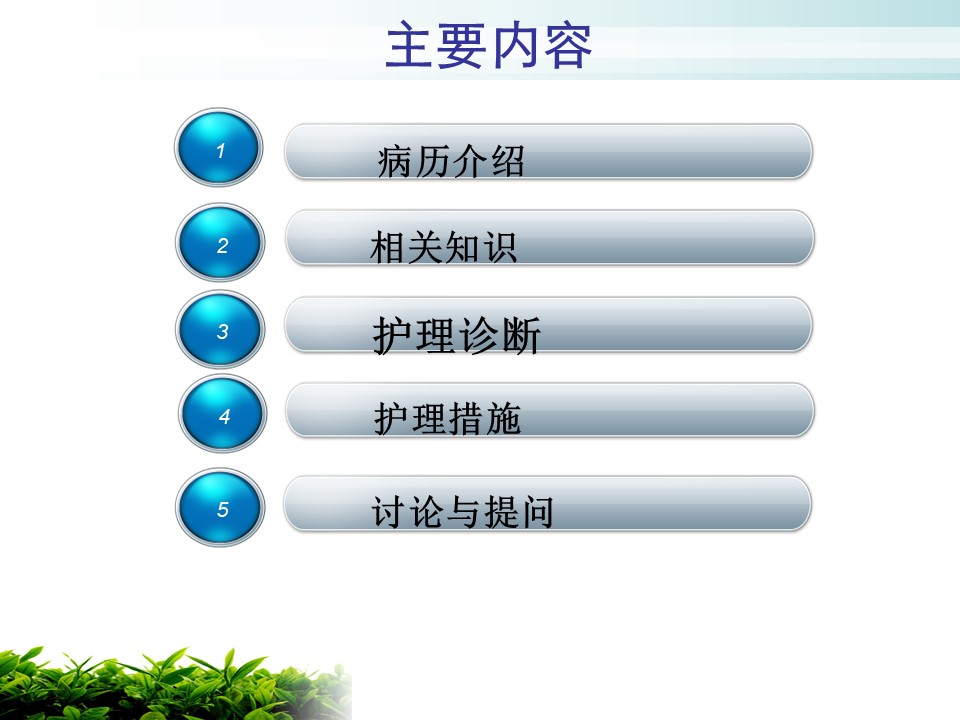 主要内容

1 病历介绍

2 相关知识

3 护理诊断

4 护理措施

5 讨论与提问